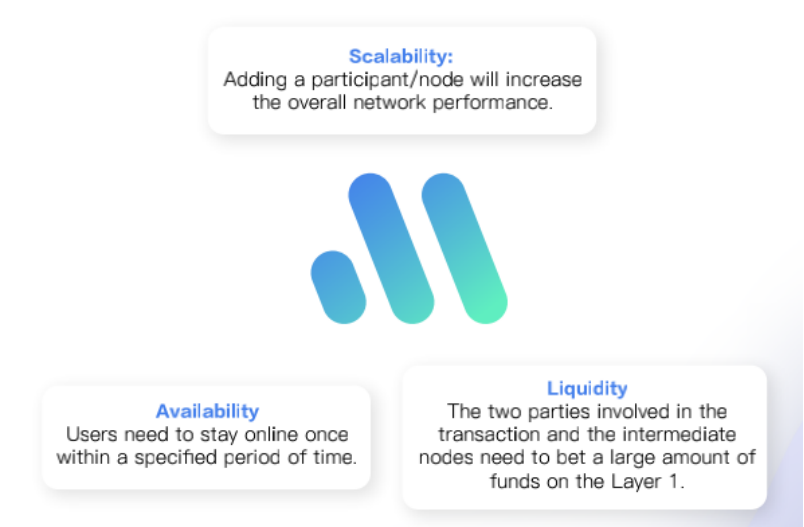 Scalability:
Adding a participant/node will increase the overall network performance.

Availability
Users need to stay online once within a specified period of time.

Liquidity
The two parties involved in the transaction and the intermediate nodes need to bet a large amount of funds on the Layer 1.